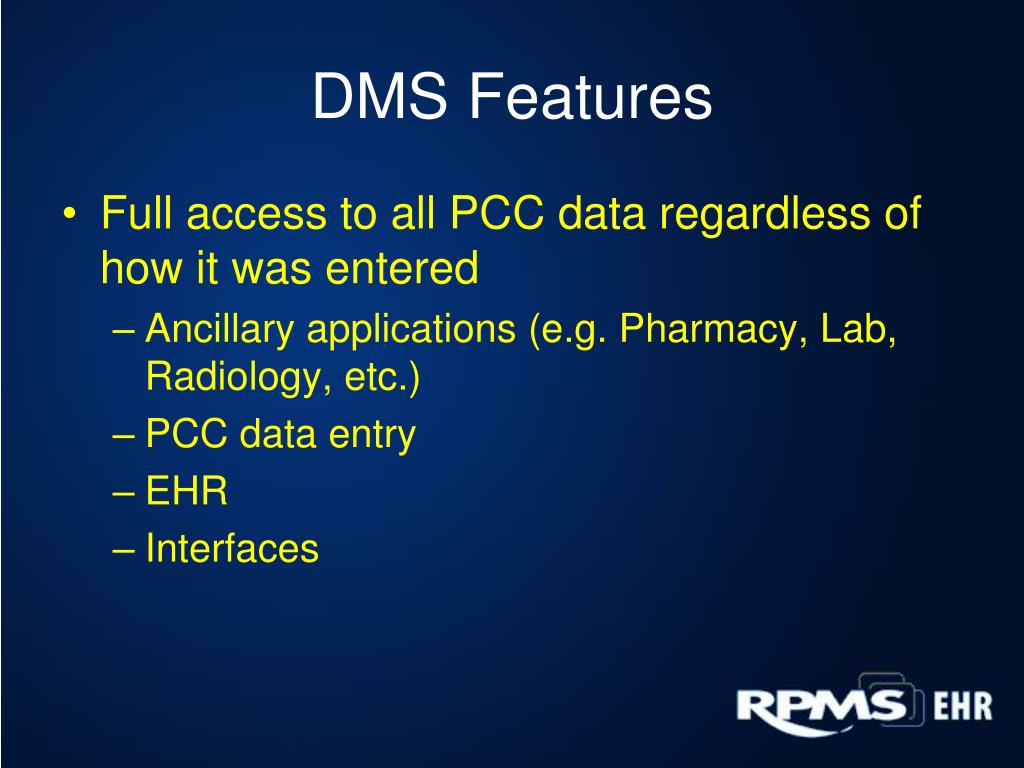 DMS Features

• Full access to all PCC data regardless of how it was entered
– Ancillary applications (e.g. Pharmacy, Lab, Radiology, etc.)
– PCC data entry
– EHR
– Interfaces

RPMS EHR